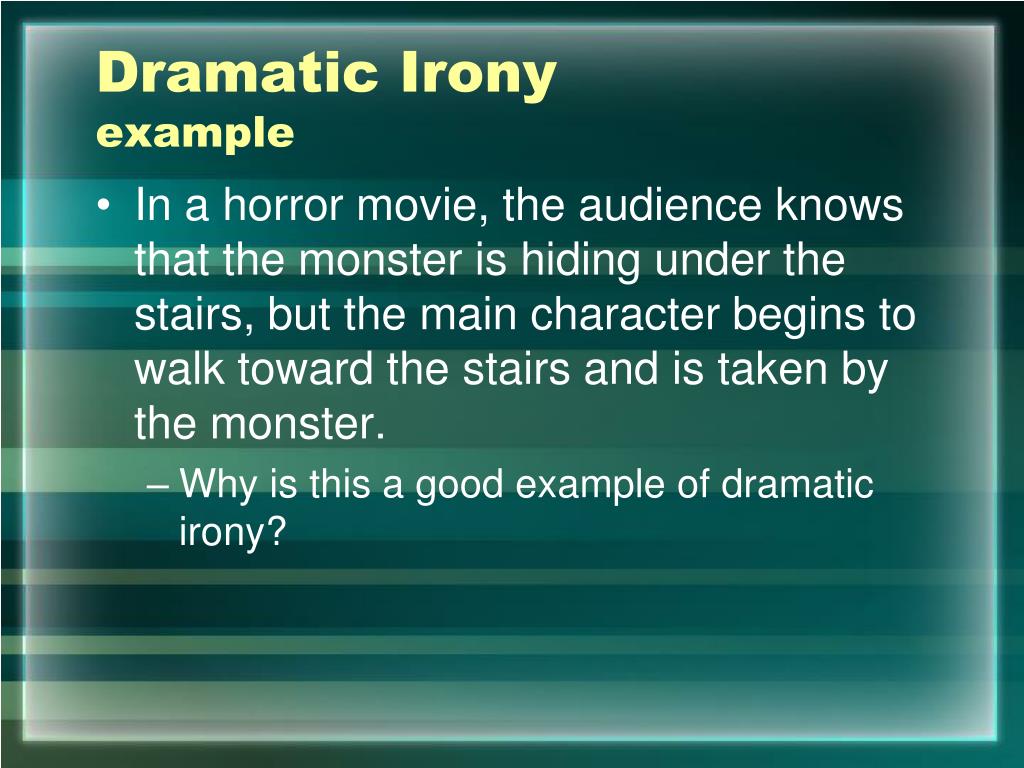 Dramatic Irony
example

• In a horror movie, the audience knows that the monster is hiding under the stairs, but the main character begins to walk toward the stairs and is taken by the monster.
– Why is this a good example of dramatic irony?